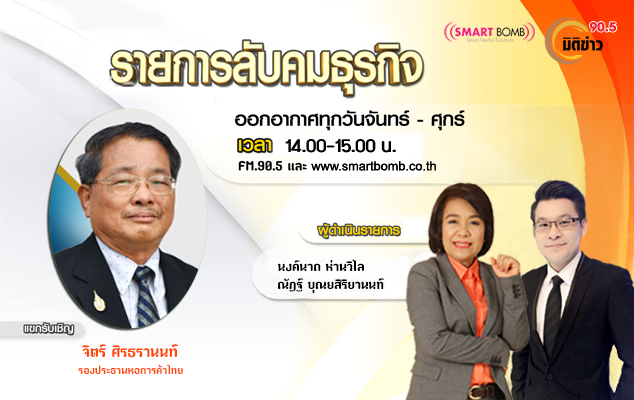 SMART BOMB
Smart Media Solutions

90.5
มิติข่าว

รายการลับคมธุรกิจ

ออกอากาศทุกวันจันทร์ - ศุกร์
เวลา 14.00-15.00 น.
FM.90.5 และ www.smartbomb.co.th

ผู้ดำเนินรายการ
นงค์นาถ ห่านวิไล
ณัฏฐ์ บุณยสิริยานนท์

แขกรับเชิญ
จิตร์ ศิรธรานนท์
รองประธานหอการค้าไทย